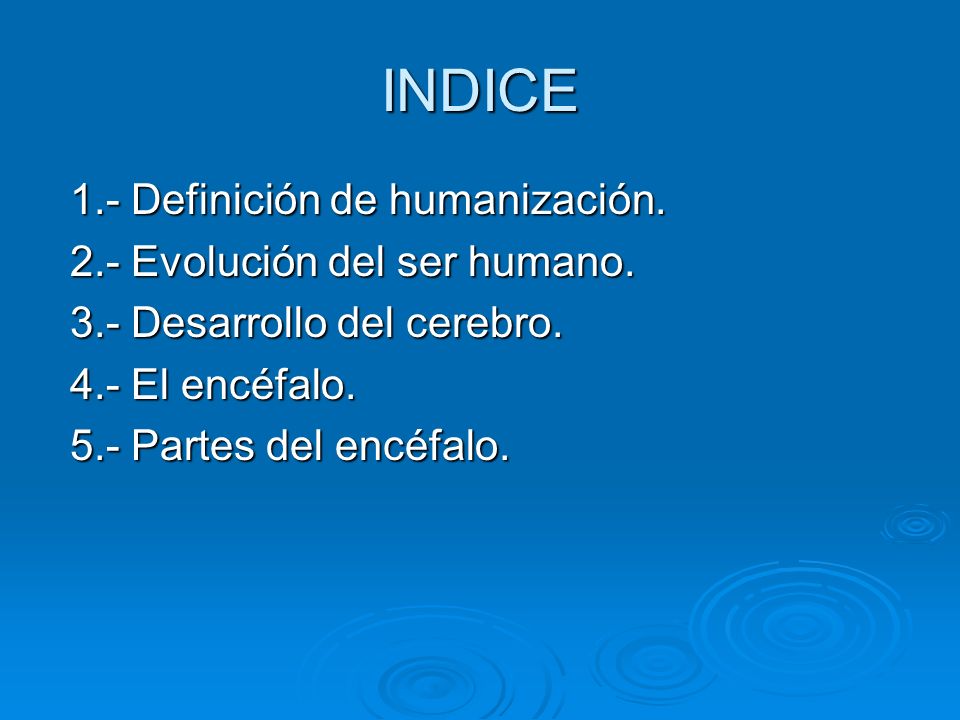 INDICE

1.- Definición de humanización.
2.- Evolución del ser humano.
3.- Desarrollo del cerebro.
4.- El encéfalo.
5.- Partes del encéfalo.